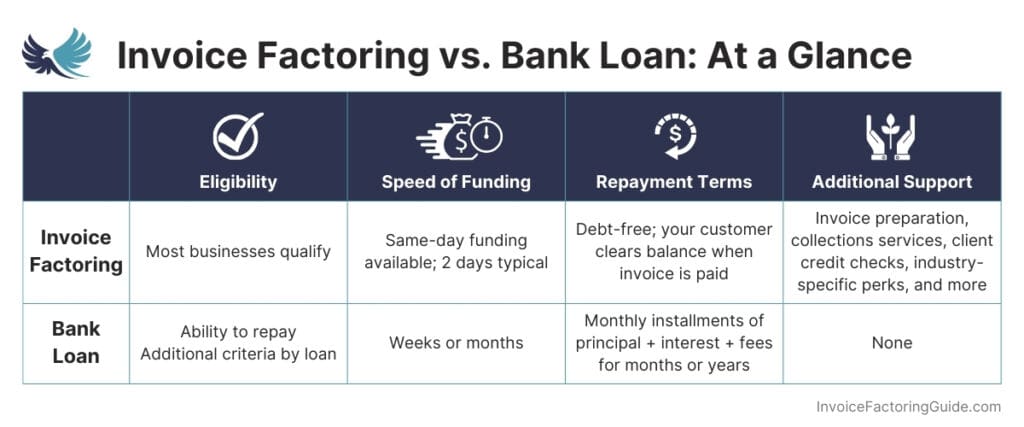 Invoice Factoring vs. Bank Loan: At a Glance

| | Eligibility | Speed of Funding | Repayment Terms | Additional Support |
|---|---|---|---|---|
| Invoice Factoring | Most businesses qualify | Same-day funding available; 2 days typical | Debt-free; your customer clears balance when invoice is paid | Invoice preparation, collections services, client credit checks, industry-specific perks, and more |
| Bank Loan | Ability to repay Additional criteria by loan | Weeks or months | Monthly installments of principal + interest + fees for months or years | None |

InvoiceFactoringGuide.com